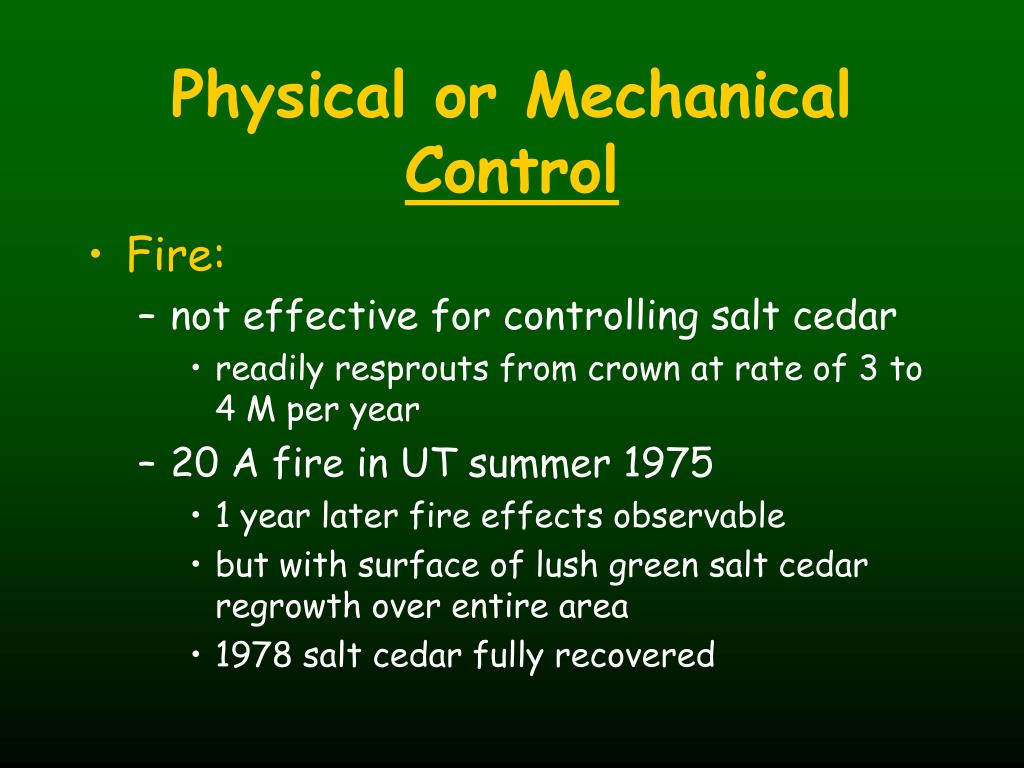 Physical or Mechanical Control

• Fire:
– not effective for controlling salt cedar
• readily resprouts from crown at rate of 3 to 4 M per year
– 20 A fire in UT summer 1975
• 1 year later fire effects observable
• but with surface of lush green salt cedar regrowth over entire area
• 1978 salt cedar fully recovered